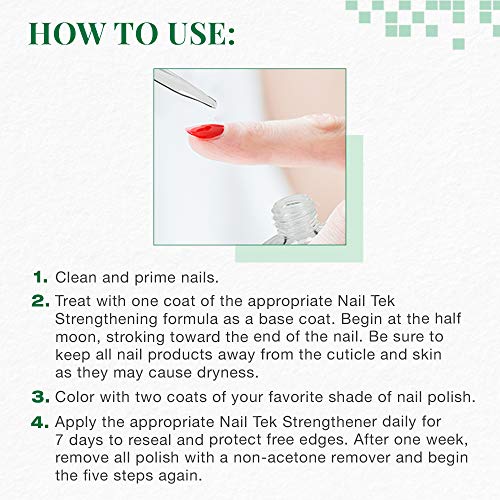 HOW TO USE:

1. Clean and prime nails.

2. Treat with one coat of the appropriate Nail Tek Strengthening formula as a base coat. Begin at the half moon, stroking toward the end of the nail. Be sure to keep all nail products away from the cuticle and skin as they may cause dryness.

3. Color with two coats of your favorite shade of nail polish.

4. Apply the appropriate Nail Tek Strengthener daily for 7 days to reseal and protect free edges. After one week, remove all polish with a non-acetone remover and begin the five steps again.